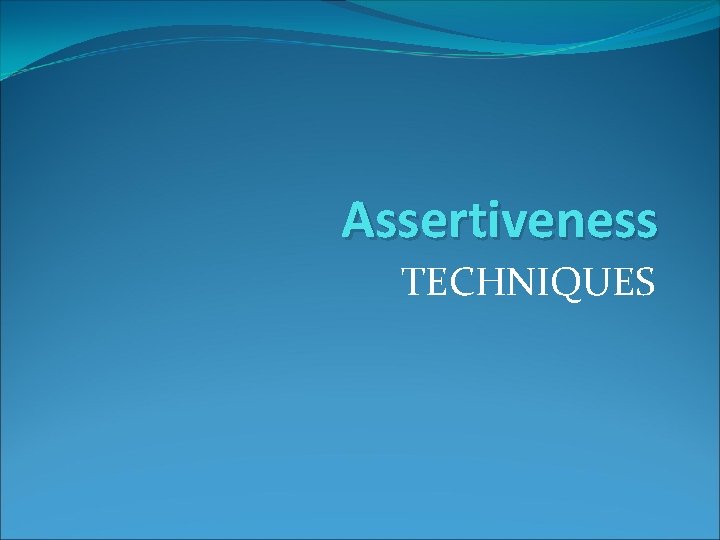 Assertiveness

TECHNIQUES